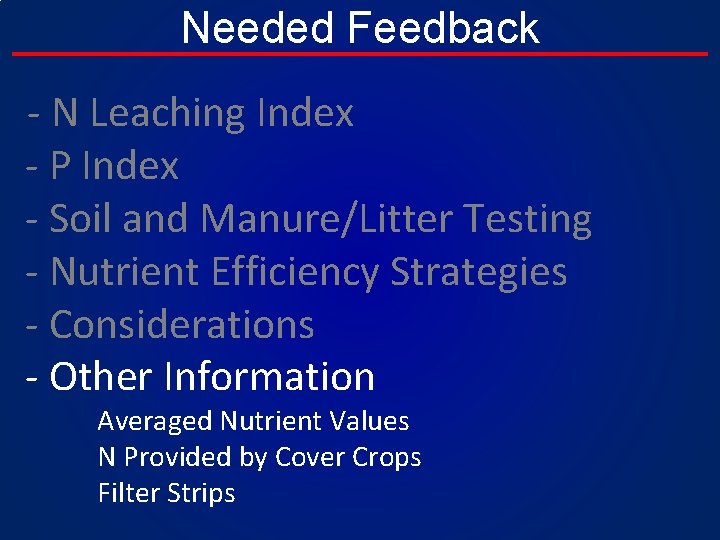 Needed Feedback

- N Leaching Index
- P Index
- Soil and Manure/Litter Testing
- Nutrient Efficiency Strategies
- Considerations
- Other Information

Averaged Nutrient Values
N Provided by Cover Crops
Filter Strips